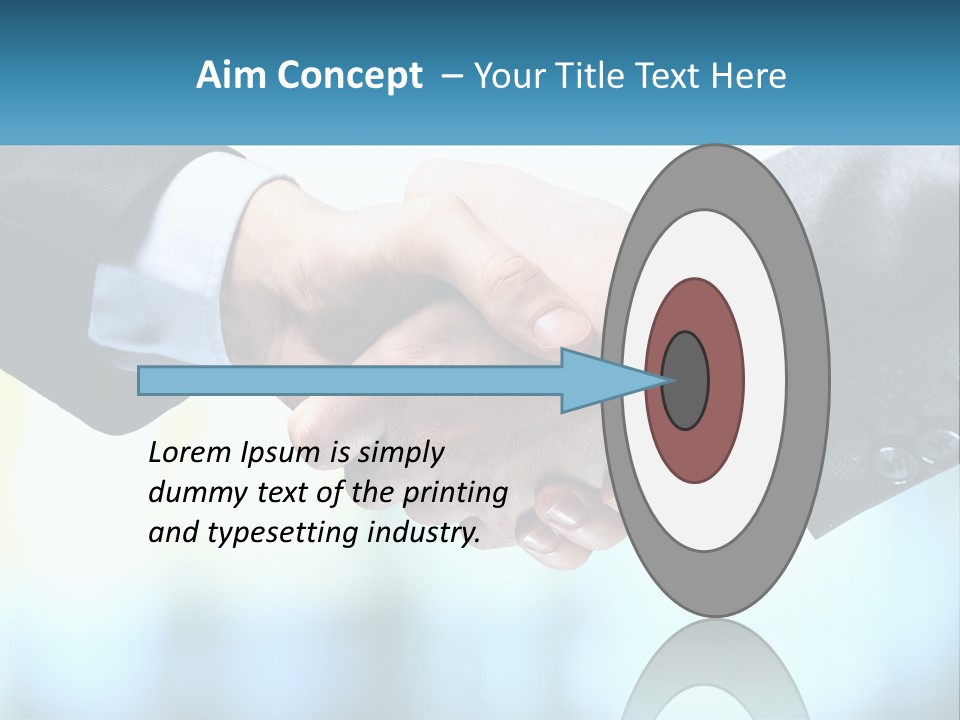 Aim Concept – Your Title Text Here

Lorem Ipsum is simply dummy text of the printing and typesetting industry.